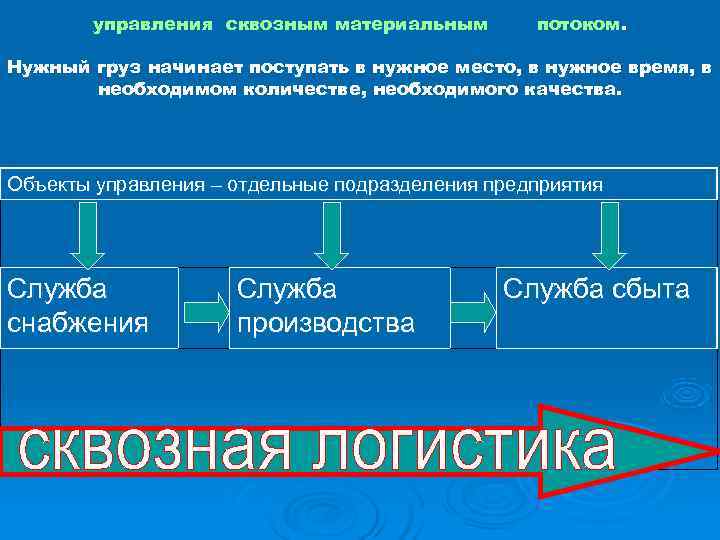 управления сквозным материальным потоком.

Нужный груз начинает поступать в нужное место, в нужное время, в необходимом количестве, необходимого качества.

Объекты управления – отдельные подразделения предприятия

Служба снабжения

Служба производства

Служба сбыта

сквозная логистика